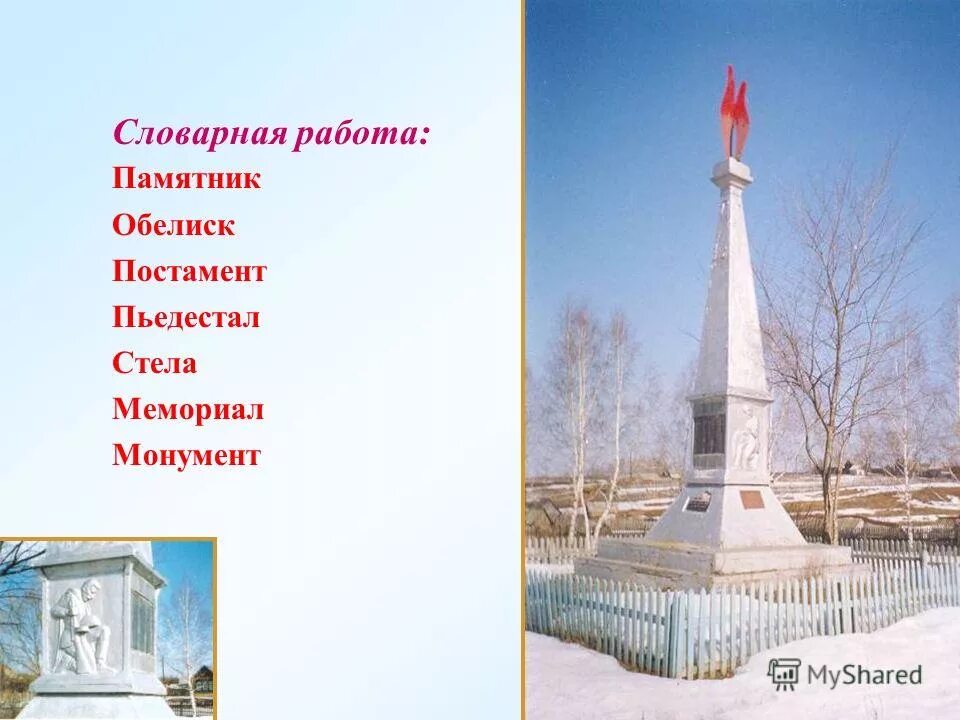 Словарная работа:
Памятник
Обелиск
Постамент
Пьедестал
Стела
Мемориал
Монумент

MyShared